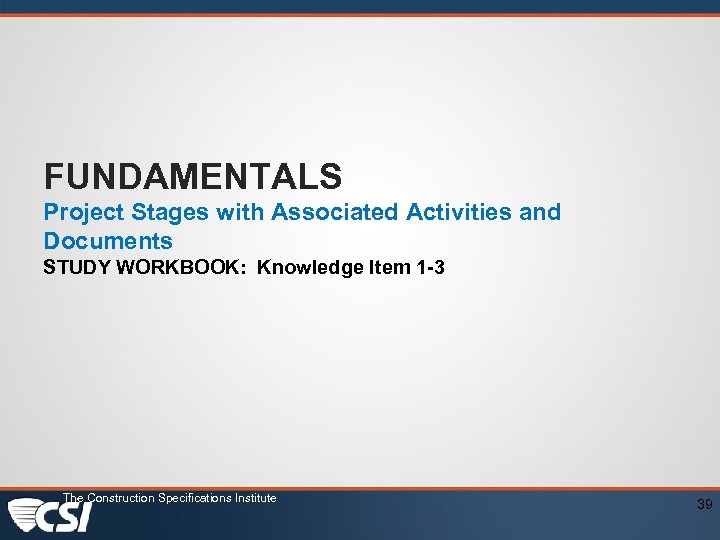 FUNDAMENTALS
Project Stages with Associated Activities and Documents
STUDY WORKBOOK: Knowledge Item 1-3

The Construction Specifications Institute
CSI
39